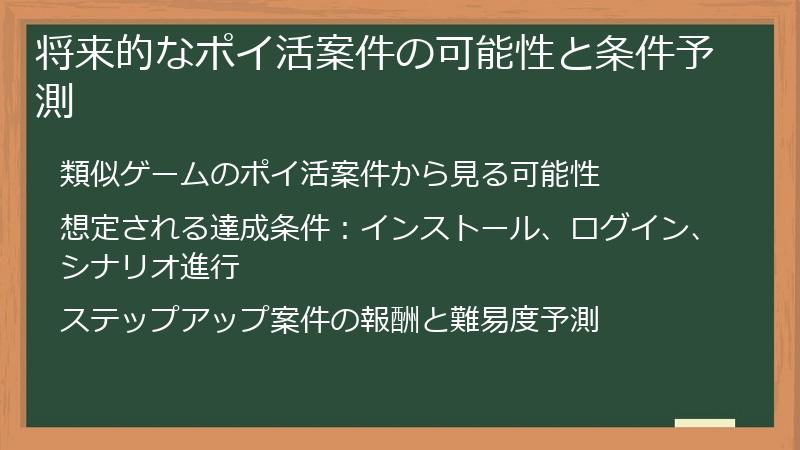 将来的なポイ活案件の可能性と条件予測

類似ゲームのポイ活案件から見る可能性

想定される達成条件：インストール、ログイン、シナリオ進行

ステップアップ案件の報酬と難易度予測